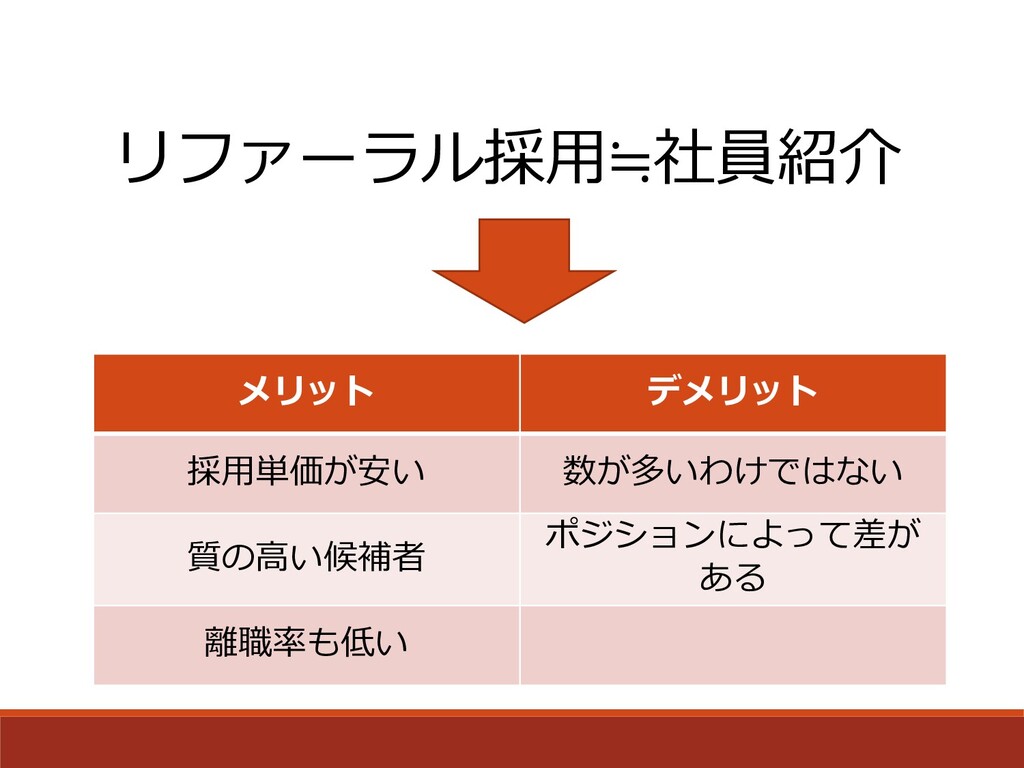 リファーラル採用≒社員紹介

| メリット | デメリット |
|---|---|
| 採用単価が安い | 数が多いわけではない |
| 質の高い候補者 | ポジションによって差がある |
| 離職率も低い | |